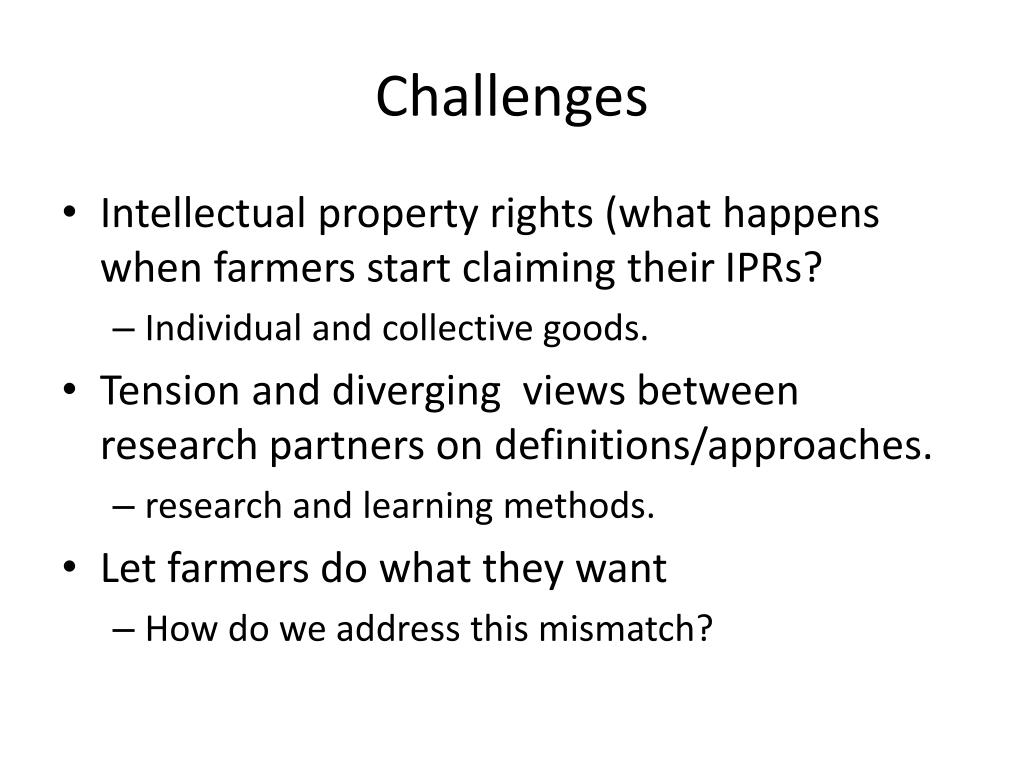 Challenges

• Intellectual property rights (what happens when farmers start claiming their IPRs?
– Individual and collective goods.
• Tension and diverging views between research partners on definitions/approaches.
– research and learning methods.
• Let farmers do what they want
– How do we address this mismatch?